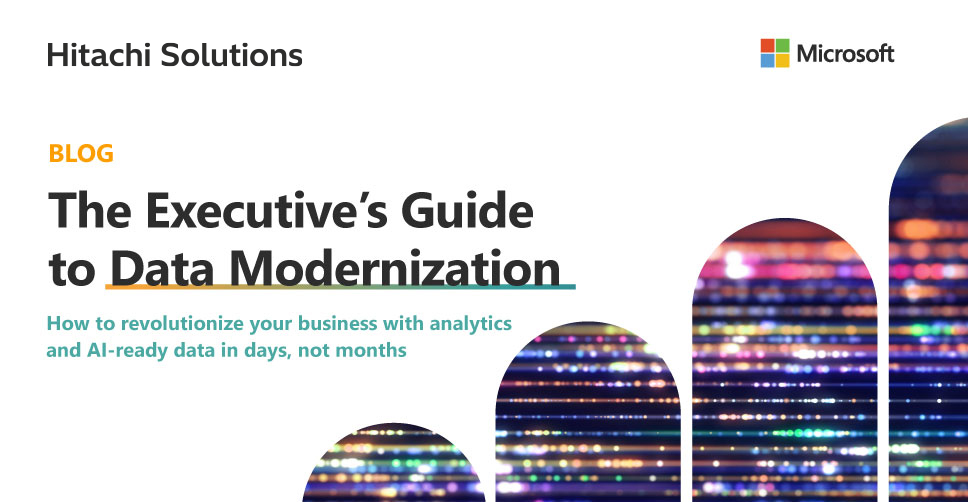 Hitachi Solutions

Microsoft

BLOG

The Executive's Guide to Data Modernization

How to revolutionize your business with analytics and AI-ready data in days, not months